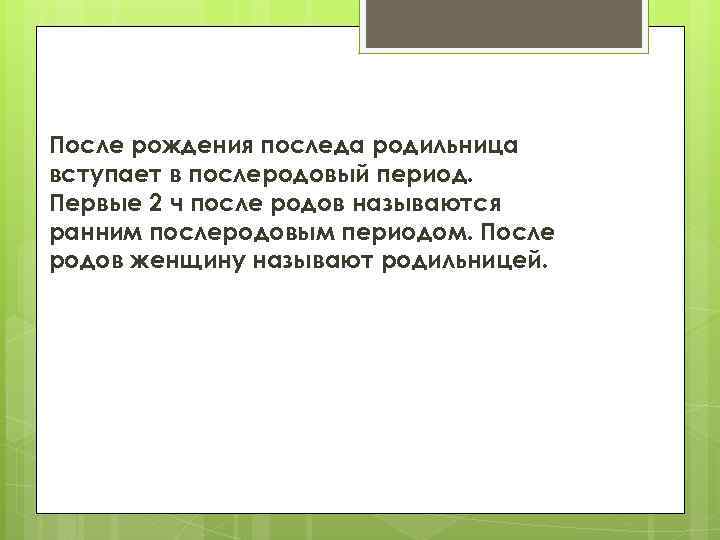 После рождения последа родильница вступает в послеродовый период. Первые 2 ч после родов называются ранним послеродовым периодом. После родов женщину называют родильницей.